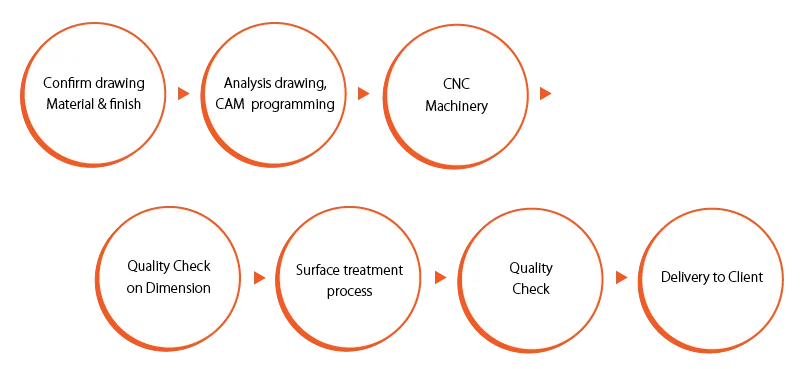 Confirm drawing Material & finish

Analysis drawing, CAM programming

CNC Machinery

Quality Check on Dimension

Surface treatment process

Quality Check

Delivery to Client